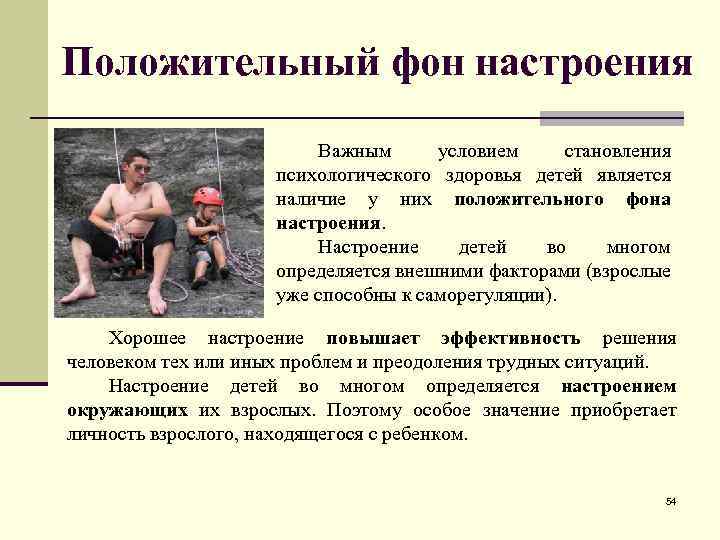 Положительный фон настроения

Важным условием становления психологического здоровья детей является наличие у них положительного фона настроения.

Настроение детей во многом определяется внешними факторами (взрослые уже способны к саморегуляции).

Хорошее настроение повышает эффективность решения человеком тех или иных проблем и преодоления трудных ситуаций.

Настроение детей во многом определяется настроением окружающих их взрослых. Поэтому особое значение приобретает личность взрослого, находящегося с ребенком.

54